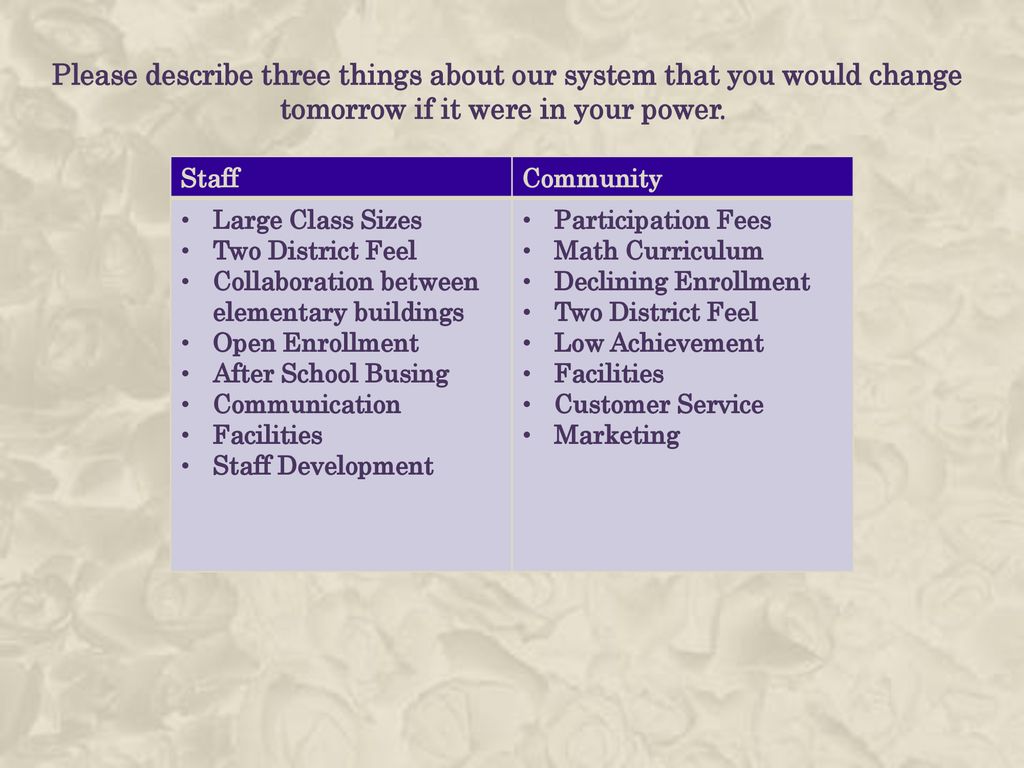 Please describe three things about our system that you would change tomorrow if it were in your power.

| Staff | Community |
|---|---|
| • Large Class Sizes<br>• Two District Feel<br>• Collaboration between elementary buildings<br>• Open Enrollment<br>• After School Busing<br>• Communication<br>• Facilities<br>• Staff Development | • Participation Fees<br>• Math Curriculum<br>• Declining Enrollment<br>• Two District Feel<br>• Low Achievement<br>• Facilities<br>• Customer Service<br>• Marketing |